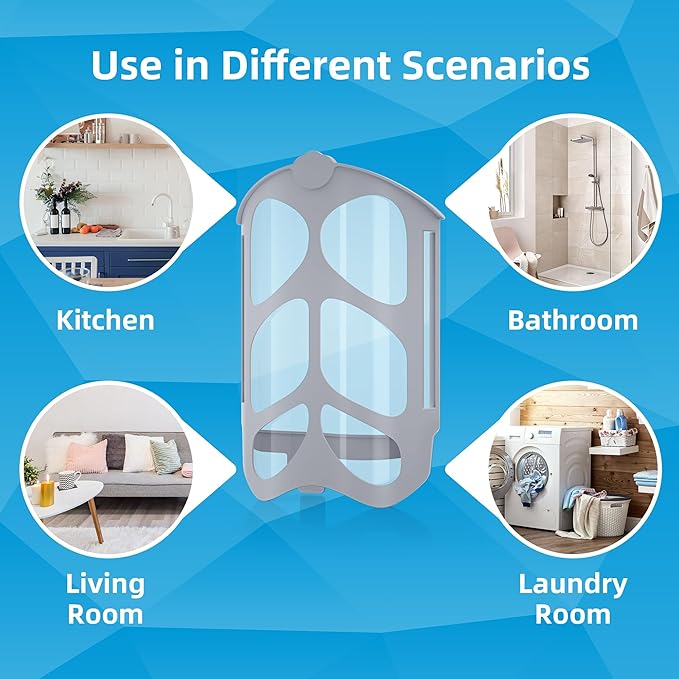 Use in Different Scenarios

Kitchen

Bathroom

Living Room

Laundry Room